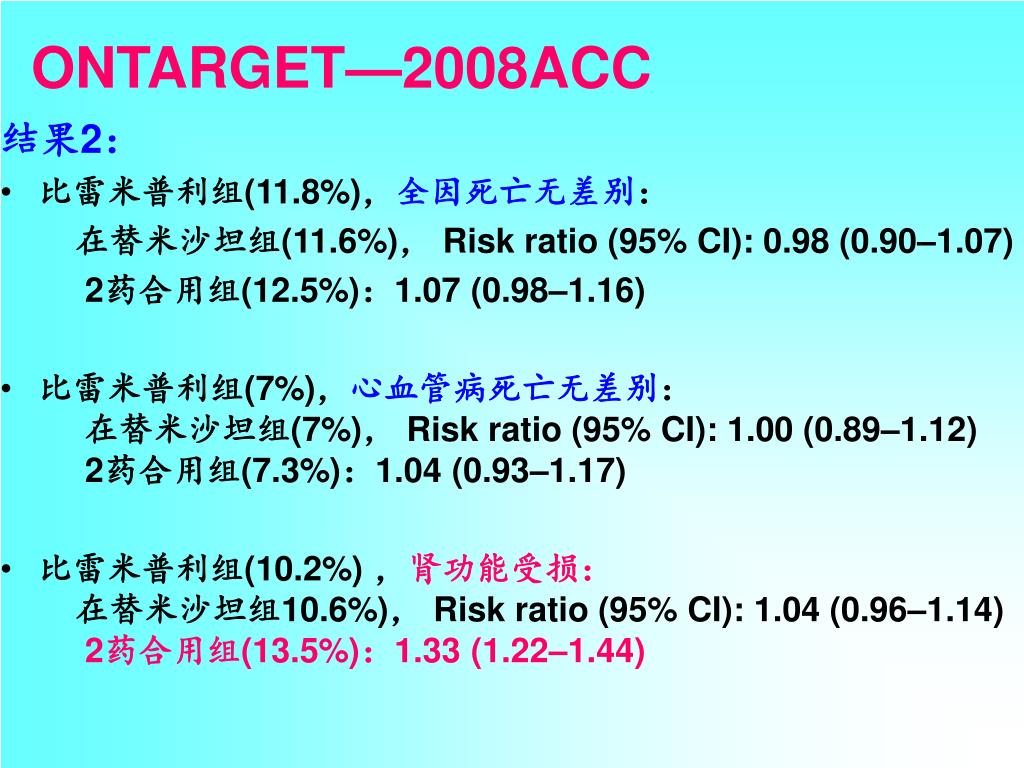 ONTARGET—2008ACC

结果2：

• 比雷米普利组(11.8%)，全因死亡无差别：
在替米沙坦组(11.6%)， Risk ratio (95% CI): 0.98 (0.90–1.07)
2药合用组(12.5%)：1.07 (0.98–1.16)

• 比雷米普利组(7%)，心血管病死亡无差别：
在替米沙坦组(7%)， Risk ratio (95% CI): 1.00 (0.89–1.12)
2药合用组(7.3%)：1.04 (0.93–1.17)

• 比雷米普利组(10.2%) ，肾功能受损：
在替米沙坦组10.6%)， Risk ratio (95% CI): 1.04 (0.96–1.14)
2药合用组(13.5%)：1.33 (1.22–1.44)